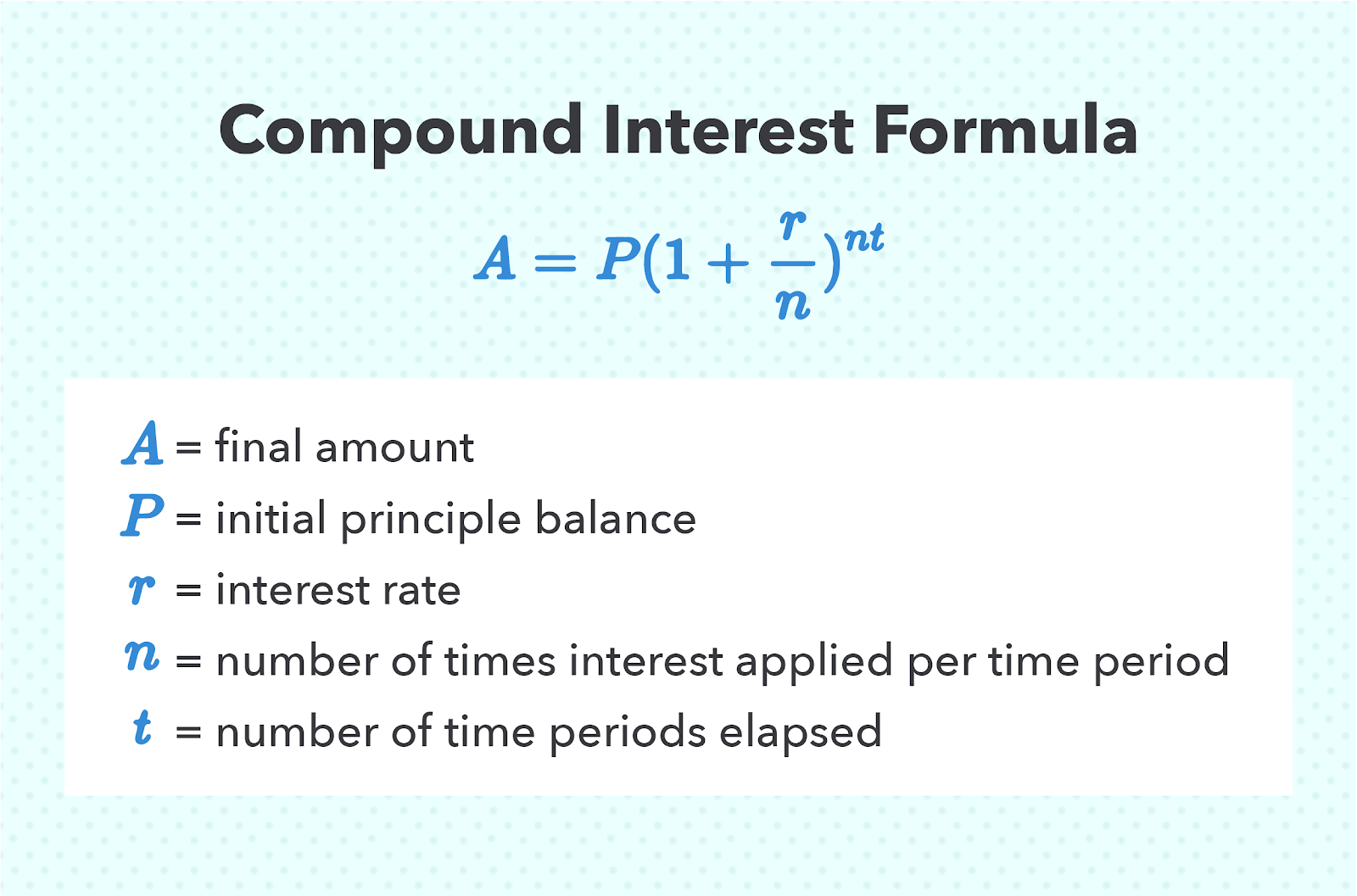 Compound Interest Formula

$A = P(1 + \frac{r}{n})^{nt}$

$A$ = final amount
$P$ = initial principle balance
$r$ = interest rate
$n$ = number of times interest applied per time period
$t$ = number of time periods elapsed